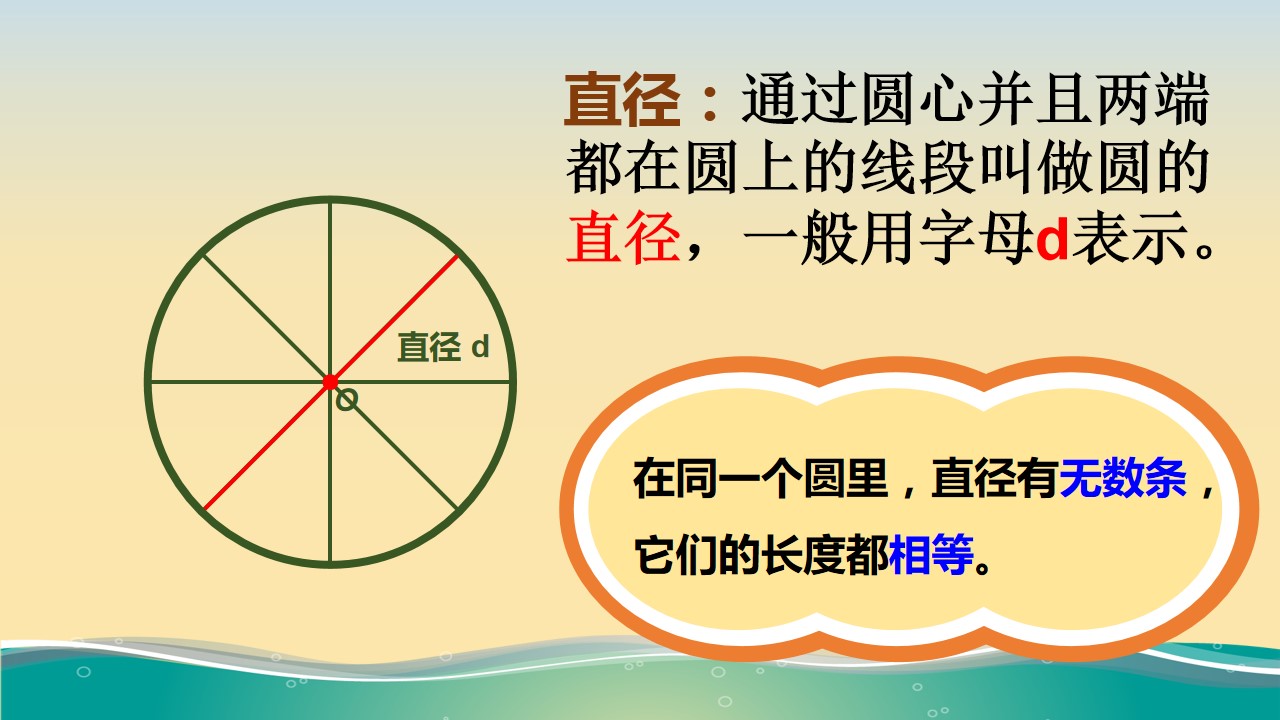 直径：通过圆心并且两端都在圆上的线段叫做圆的直径，一般用字母d表示。

直径 d

O

在同一个圆里，直径有无数条，它们的长度都相等。